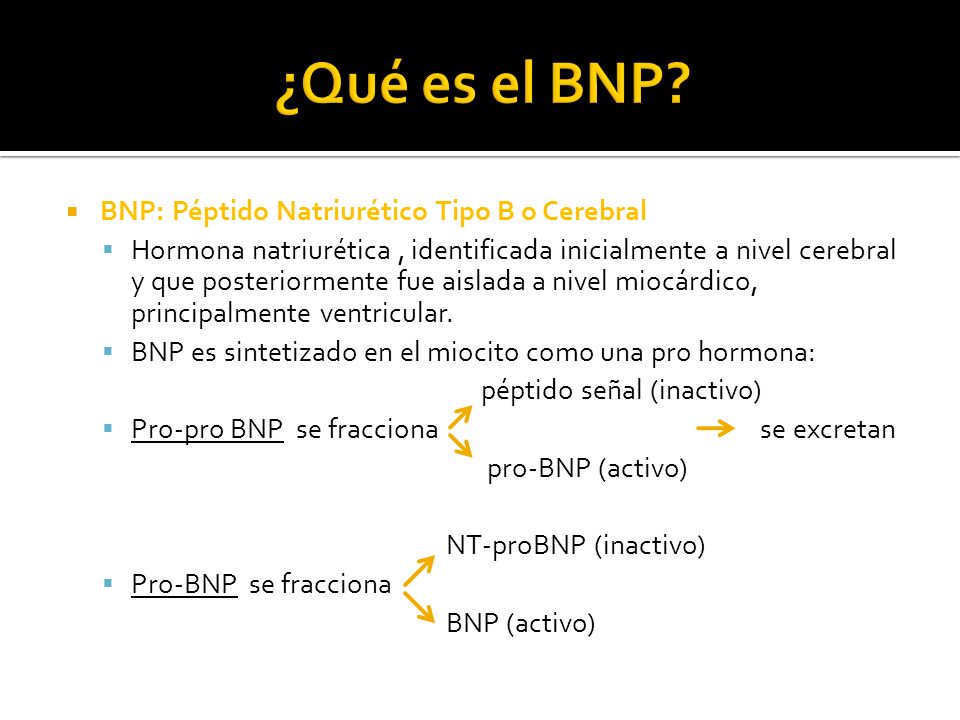 ¿Qué es el BNP?

BNP: Péptido Natriurético Tipo B o Cerebral

Hormona natriurética , identificada inicialmente a nivel cerebral y que posteriormente fue aislada a nivel miocárdico, principalmente ventricular.

BNP es sintetizado en el miocito como una pro hormona:

péptido señal (inactivo)

Pro-pro BNP se fracciona → se excretan

pro-BNP (activo)

NT-proBNP (inactivo)

Pro-BNP se fracciona

BNP (activo)